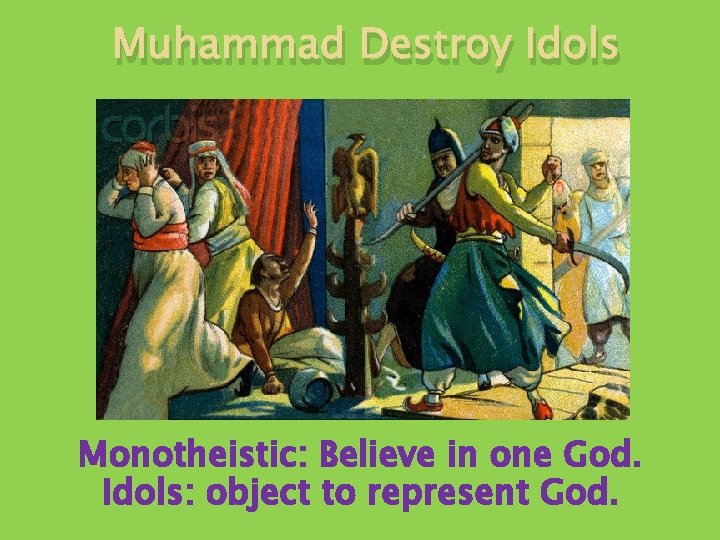 Muhammad Destroy Idols

corbis

Monotheistic: Believe in one God.
Idols: object to represent God.